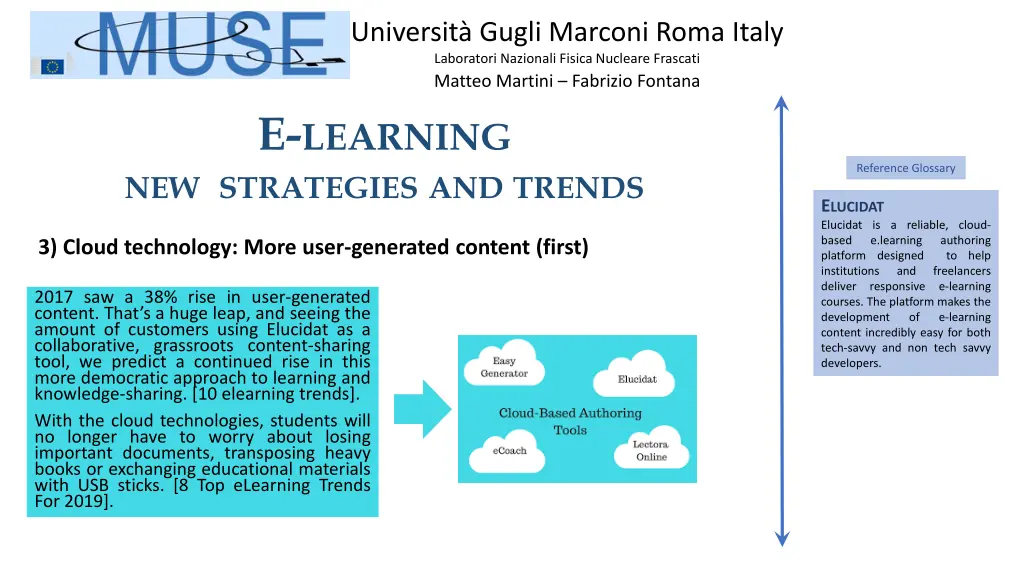 MUSE

Università Gugli Marconi Roma Italy
Laboratori Nazionali Fisica Nucleare Frascati
Matteo Martini – Fabrizio Fontana

E-LEARNING
NEW STRATEGIES AND TRENDS

3) Cloud technology: More user-generated content (first)

2017 saw a 38% rise in user-generated content. That's a huge leap, and seeing the amount of customers using Elucidat as a collaborative, grassroots content-sharing tool, we predict a continued rise in this more democratic approach to learning and knowledge-sharing. [10 elearning trends].

With the cloud technologies, students will no longer have to worry about losing important documents, transposing heavy books or exchanging educational materials with USB sticks. [8 Top eLearning Trends For 2019].

Easy Generator

Elucidat

Cloud-Based Authoring Tools

eCoach

Lectora Online

Reference Glossary

ELUCIDAT
Elucidat is a reliable, cloud-based e.learning authoring platform designed to help institutions and freelancers deliver responsive e-learning courses. The platform makes the development of e-learning content incredibly easy for both tech-savvy and non tech savvy developers.